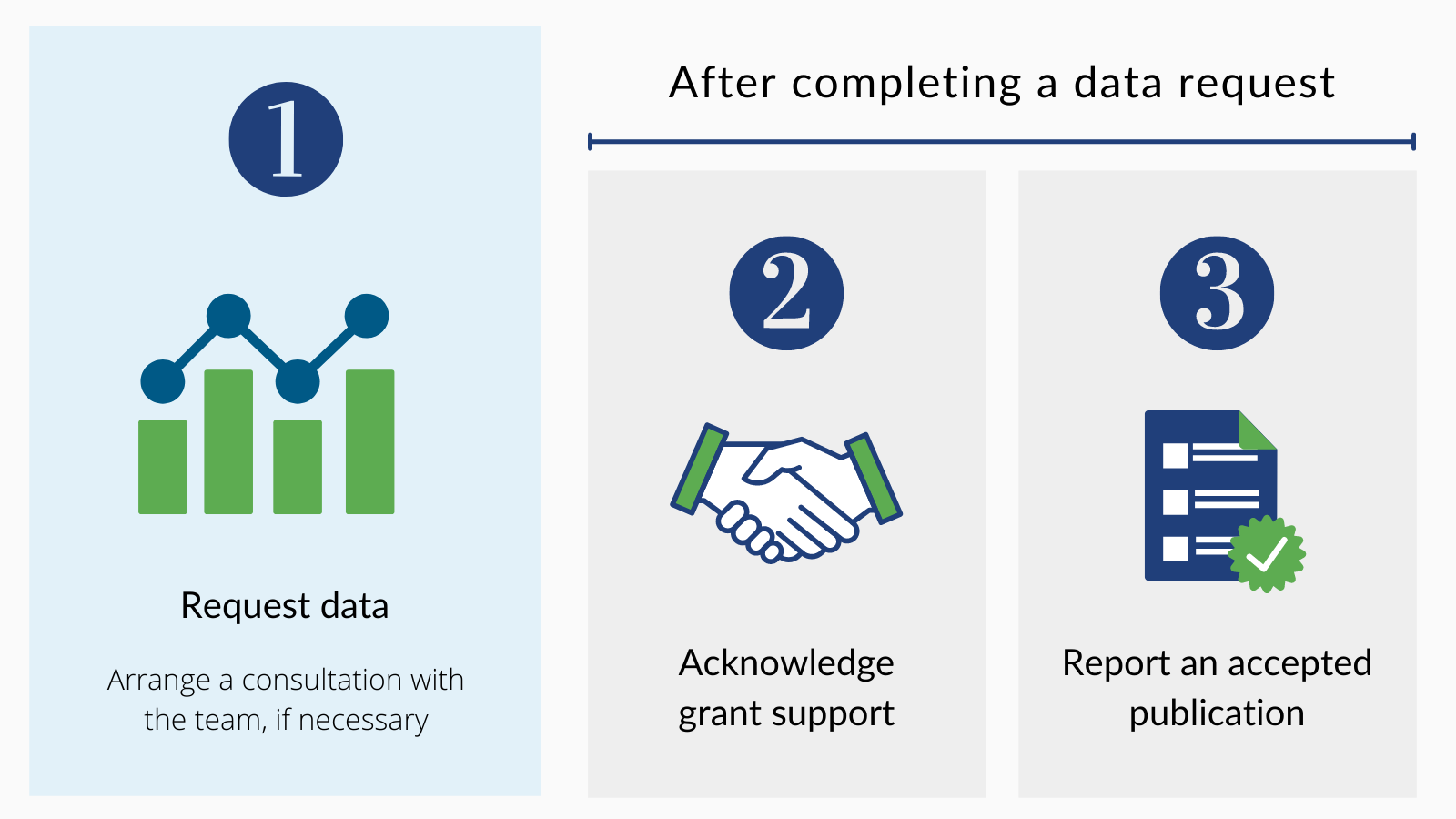 1

Request data

Arrange a consultation with the team, if necessary

After completing a data request

2

Acknowledge grant support

3

Report an accepted publication